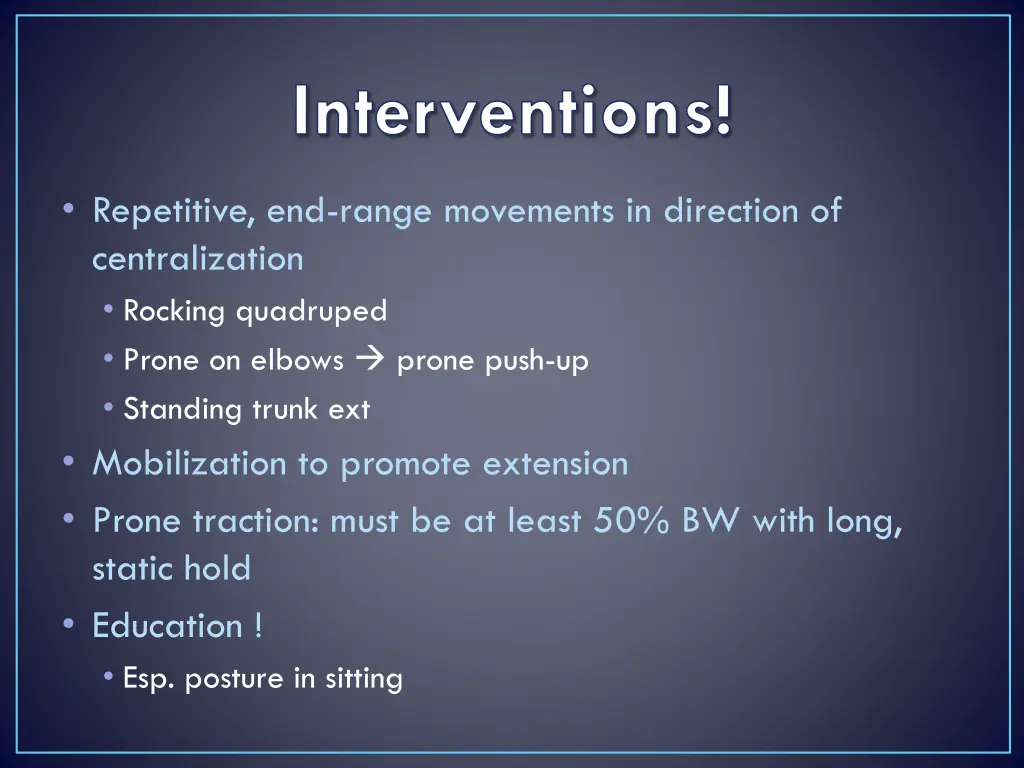 Interventions!

• Repetitive, end-range movements in direction of centralization
  • Rocking quadruped
  • Prone on elbows → prone push-up
  • Standing trunk ext
• Mobilization to promote extension
• Prone traction: must be at least 50% BW with long, static hold
• Education !
  • Esp. posture in sitting